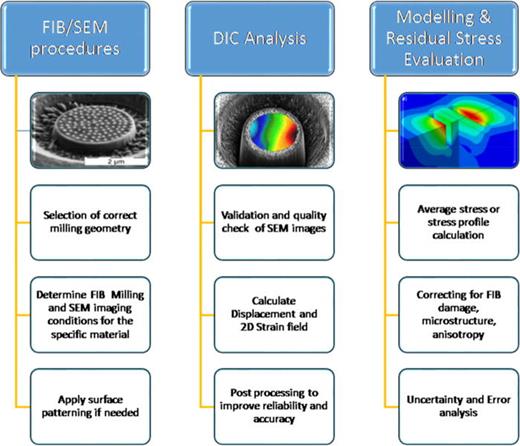 FIB/SEM procedures

2 μm

Selection of correct milling geometry

Determine FIB Milling and SEM imaging conditions for the specific material

Apply surface patterning if needed

DIC Analysis

Validation and quality check of SEM images

Calculate Displacement and 2D Strain field

Post processing to improve reliability and accuracy

Modelling & Residual Stress Evaluation

Average stress or stress profile calculation

Correcting for FIB damage, microstructure, anisotropy

Uncertainty and Error analysis